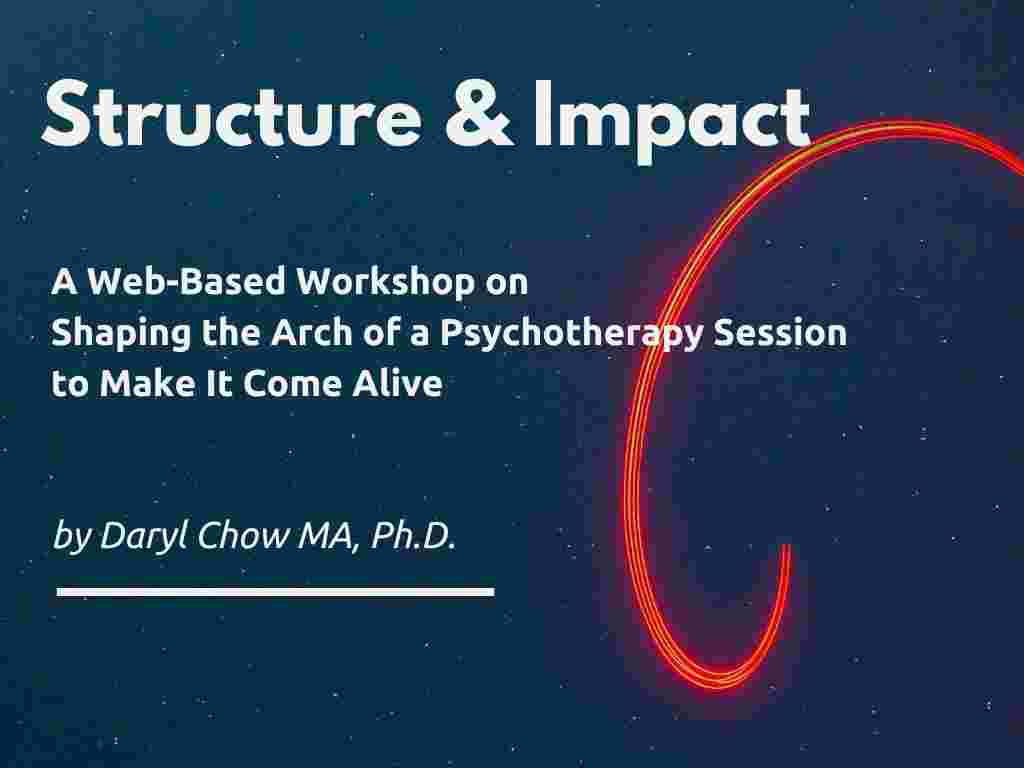 Structure & Impact

A Web-Based Workshop on
Shaping the Arch of a Psychotherapy Session
to Make It Come Alive

by Daryl Chow MA, Ph.D.